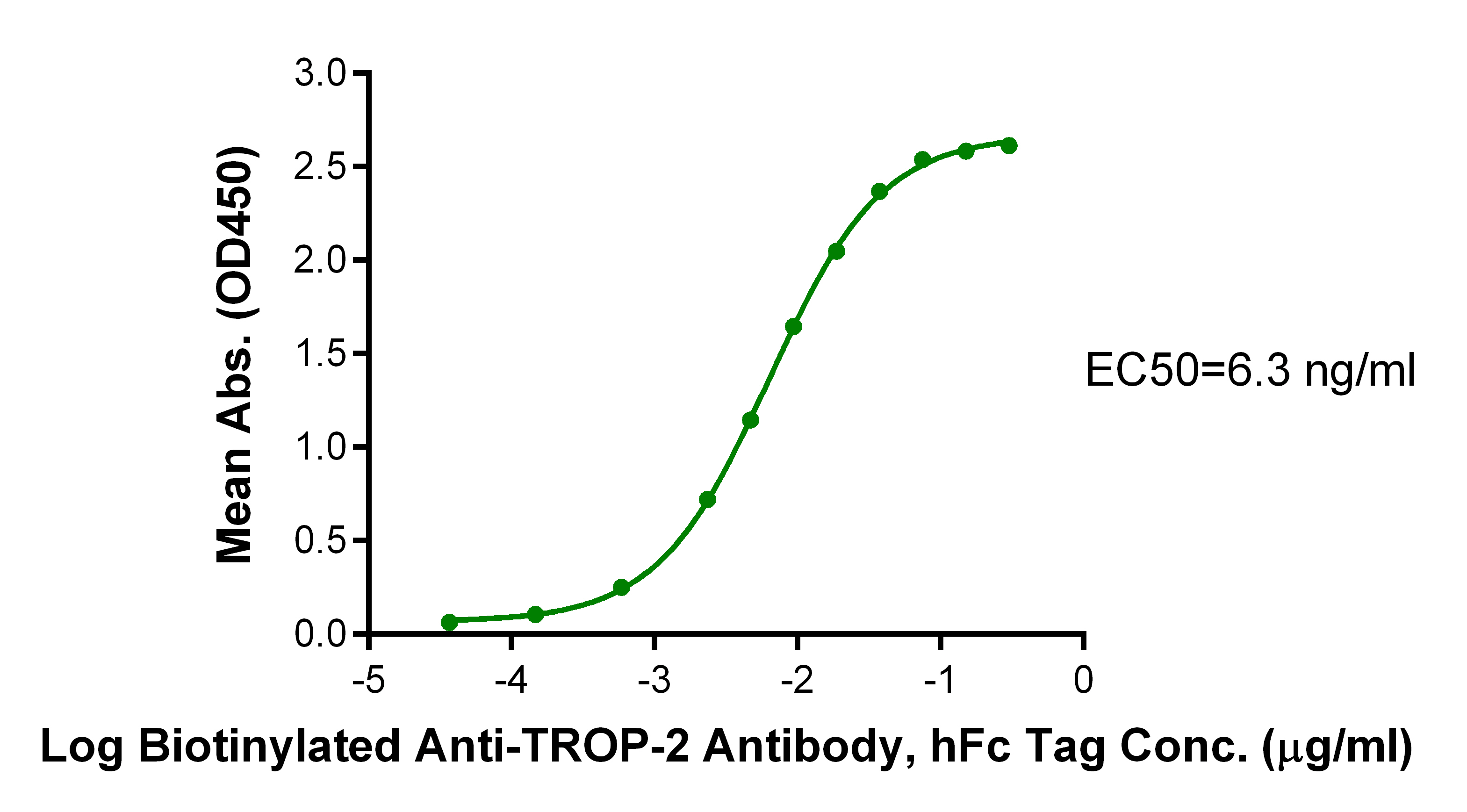 Mean Abs. (OD450)

3.0
2.5
2.0
1.5
1.0
0.5
0.0

-5
-4
-3
-2
-1
0

EC50=6.3 ng/ml

Log Biotinylated Anti-TROP-2 Antibody, hFc Tag Conc. (μg/ml)